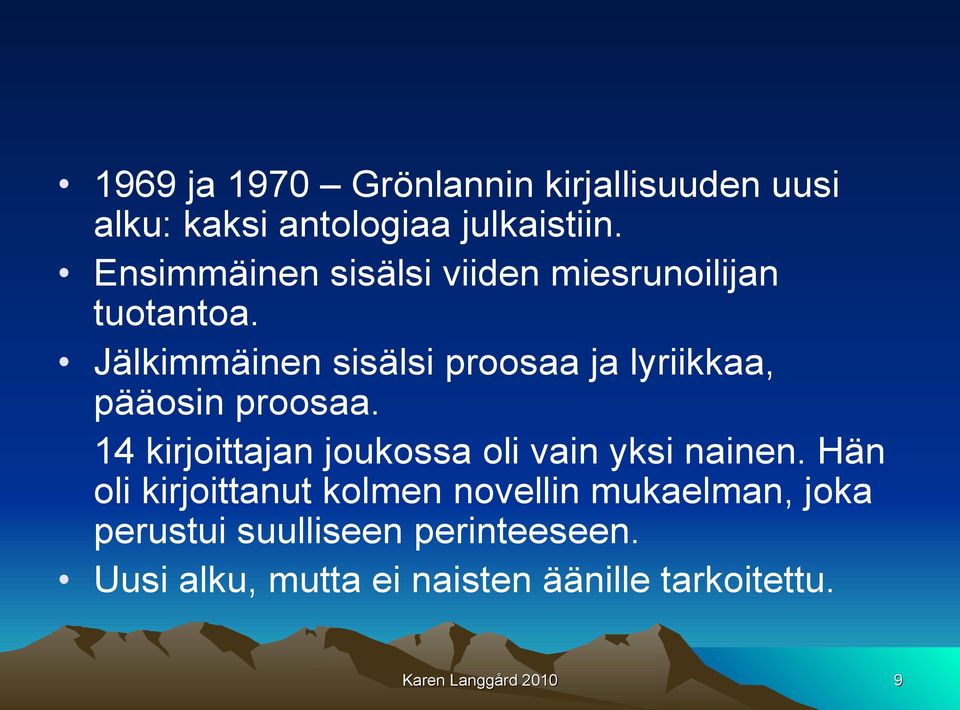 • 1969 ja 1970 – Grönlannin kirjallisuuden uusi alku: kaksi antologiaa julkaistiin.
• Ensimmäinen sisälsi viiden miesrunoilijan tuotantoa.
• Jälkimmäinen sisälsi proosaa ja lyriikkaa, pääosin proosaa.

14 kirjoittajan joukossa oli vain yksi nainen. Hän oli kirjoittanut kolmen novellin mukaelman, joka perustui suulliseen perinteeseen.
• Uusi alku, mutta ei naisten äänille tarkoitettu.

Karen Langgård 2010

9